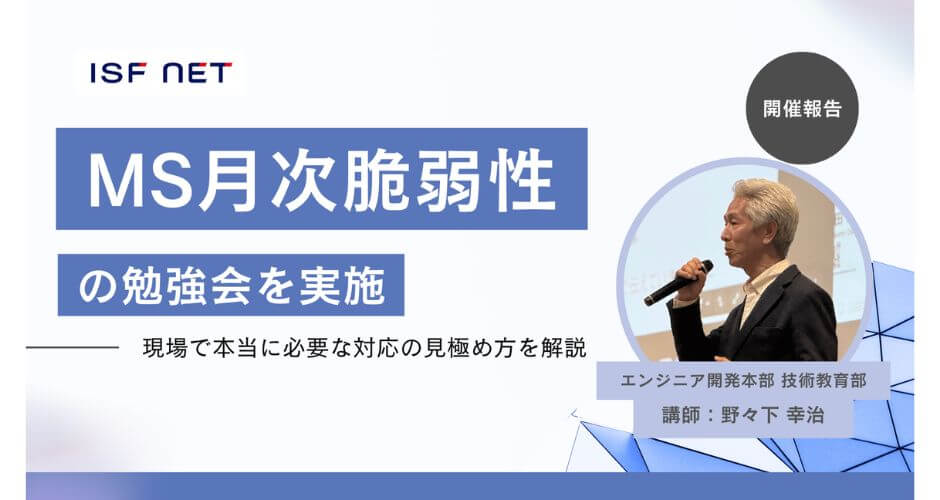 ISF NET

開催報告

MS月次脆弱性

の勉強会を実施

現場で本当に必要な対応の見極め方を解説

エンジニア開発本部 技術教育部

講師：野々下 幸治